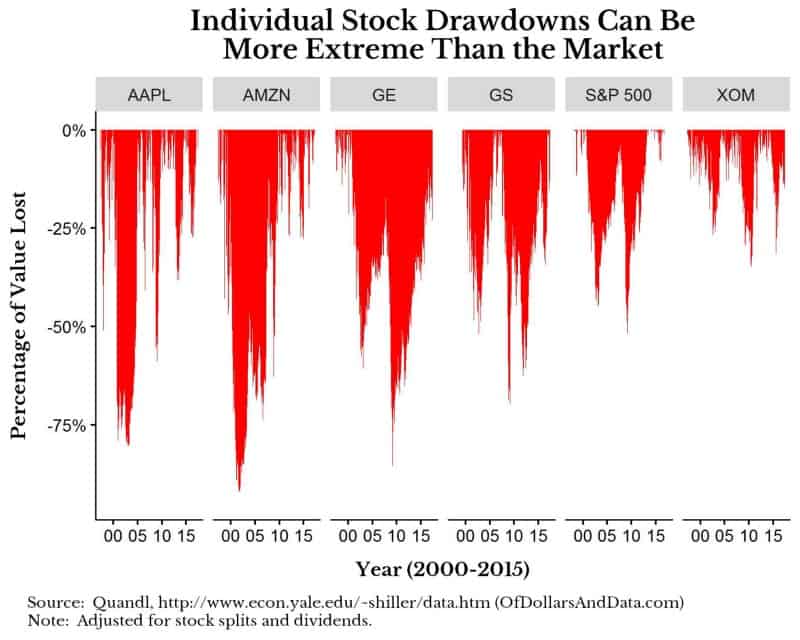 Individual Stock Drawdowns Can Be More Extreme Than the Market

AAPL AMZN GE GS S&P 500 XOM

0%
-25%
-50%
-75%

Percentage of Value Lost

00 05 10 15 00 05 10 15 00 05 10 15 00 05 10 15 00 05 10 15 00 05 10 15

Year (2000-2015)

Source: Quandl, http://www.econ.yale.edu/~shiller/data.htm (OfDollarsAndData.com)
Note: Adjusted for stock splits and dividends.